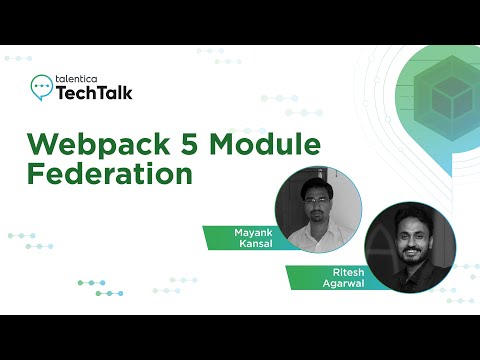 talentica
TechTalk

Webpack 5 Module Federation

Mayank Kansal

Ritesh Agarwal